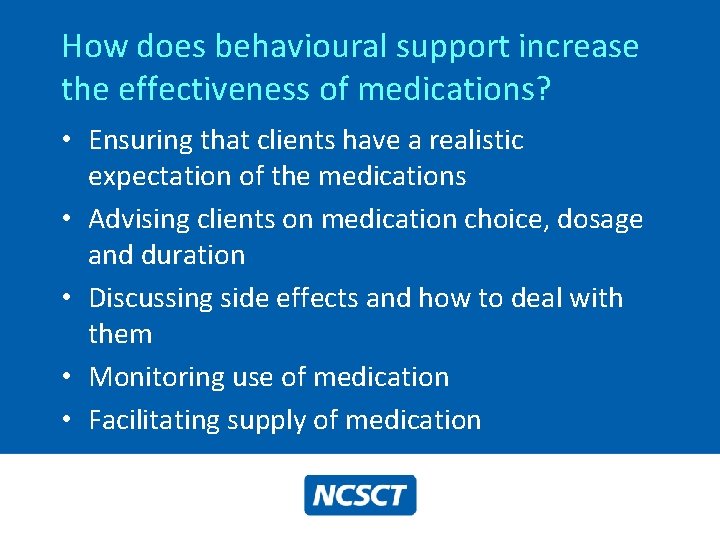 How does behavioural support increase the effectiveness of medications?

• Ensuring that clients have a realistic expectation of the medications
• Advising clients on medication choice, dosage and duration
• Discussing side effects and how to deal with them
• Monitoring use of medication
• Facilitating supply of medication

NCSCT